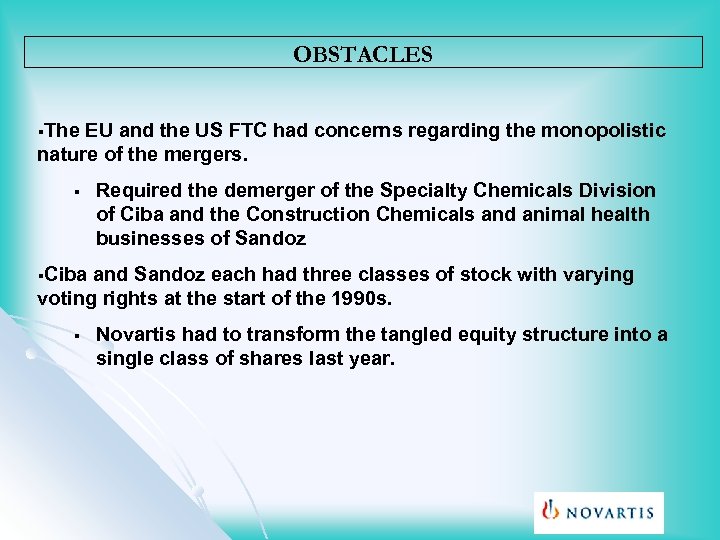 OBSTACLES

▪The EU and the US FTC had concerns regarding the monopolistic nature of the mergers.

▪ Required the demerger of the Specialty Chemicals Division of Ciba and the Construction Chemicals and animal health businesses of Sandoz

▪Ciba and Sandoz each had three classes of stock with varying voting rights at the start of the 1990s.

▪ Novartis had to transform the tangled equity structure into a single class of shares last year.

NOVARTIS